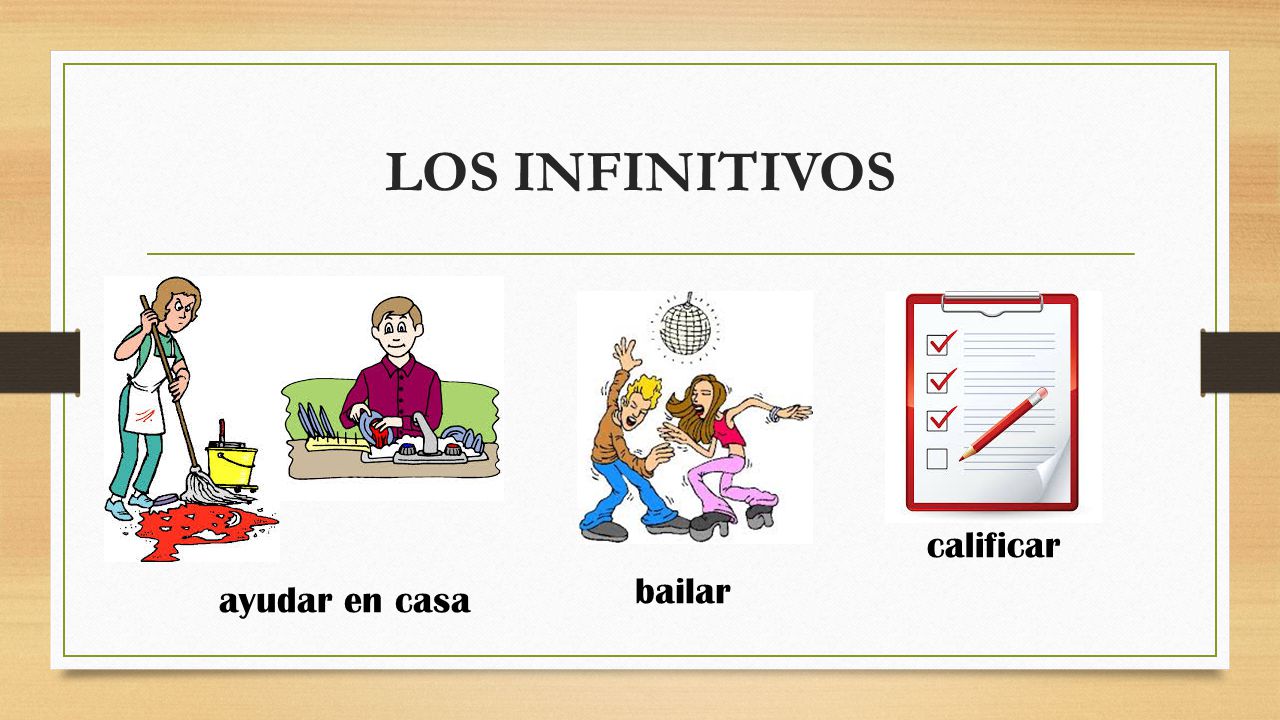 LOS INFINITIVOS

ayudar en casa

bailar

calificar